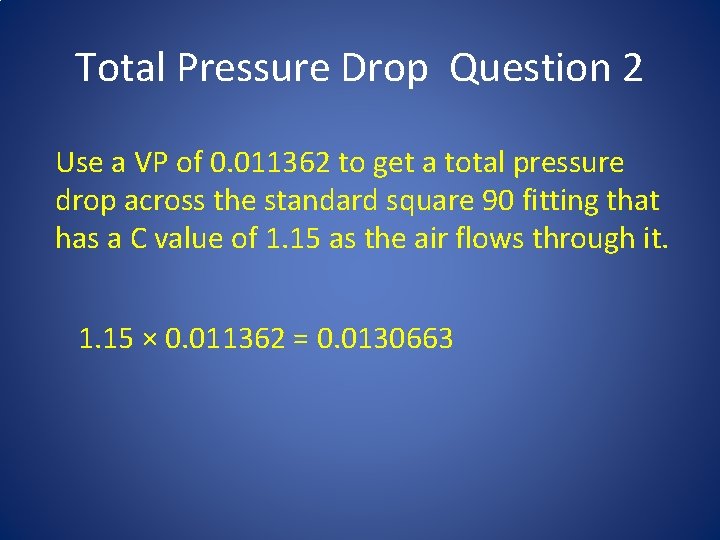 Total Pressure Drop  Question 2

Use a VP of 0.011362 to get a total pressure drop across the standard square 90 fitting that has a C value of 1.15 as the air flows through it.

$1.15 \times 0.011362 = 0.0130663$